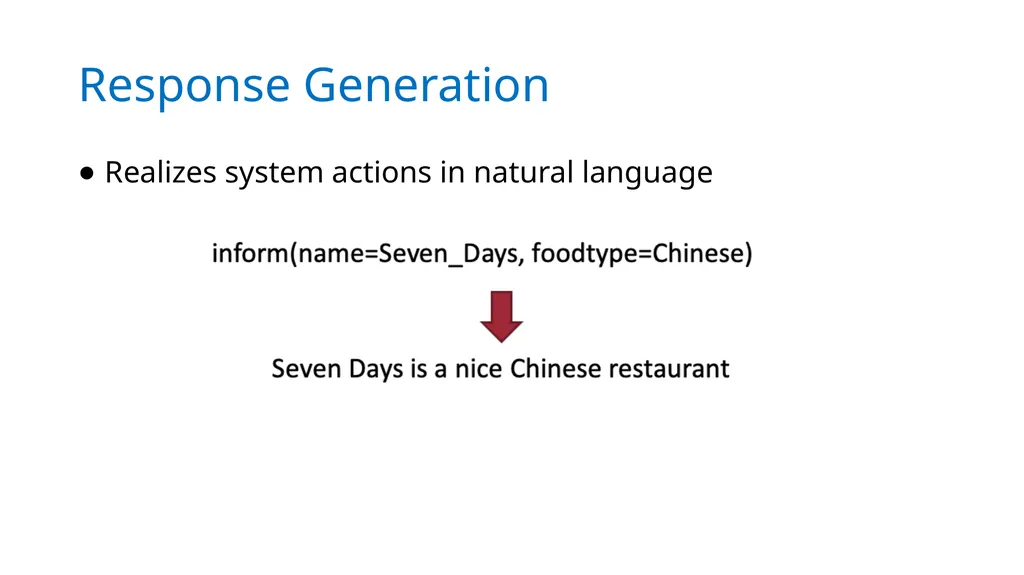 Response Generation

● Realizes system actions in natural language

inform(name=Seven_Days, foodtype=Chinese)

Seven Days is a nice Chinese restaurant